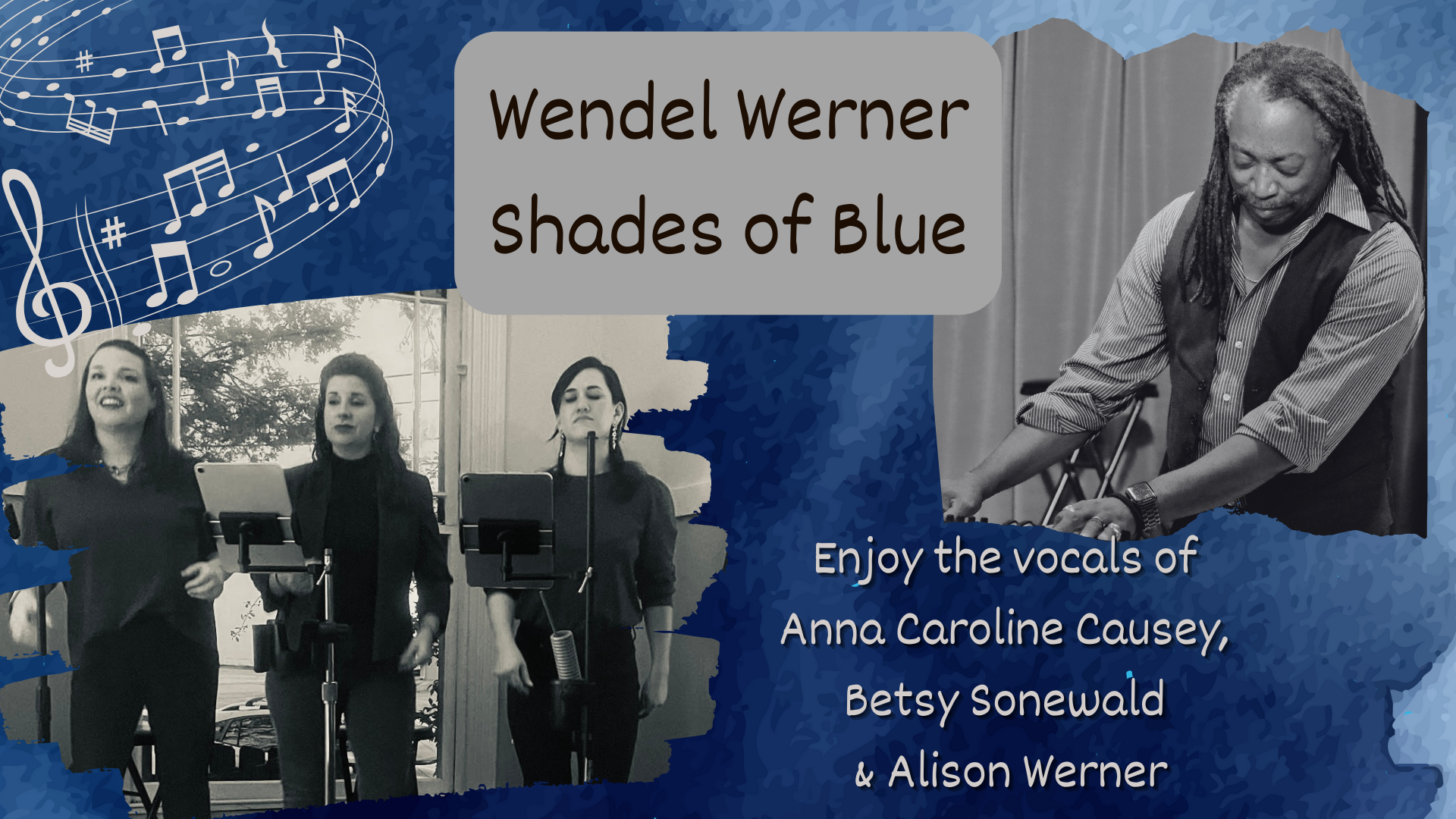 Wendel Werner
Shades of Blue

Enjoy the vocals of Anna Caroline Causey, Betsy Sonewald & Alison Werner